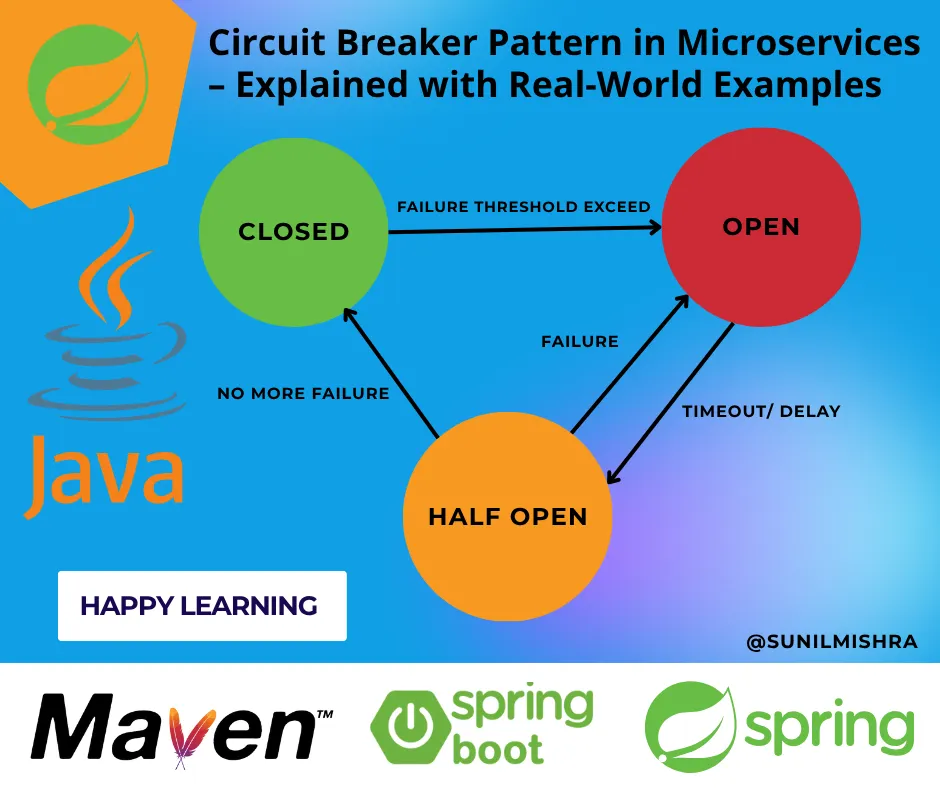 Circuit Breaker Pattern in Microservices – Explained with Real-World Examples

CLOSED

FAILURE THRESHOLD EXCEED

OPEN

FAILURE

NO MORE FAILURE

TIMEOUT/ DELAY

HALF OPEN

Java

HAPPY LEARNING

@SUNILMISHRA

Maven™

spring boot

spring